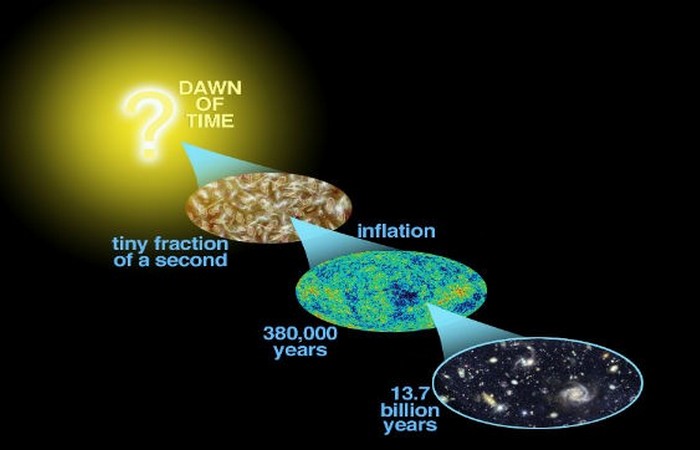 ?

DAWN OF TIME

tiny fraction of a second

inflation

380,000 years

13.7 billion years